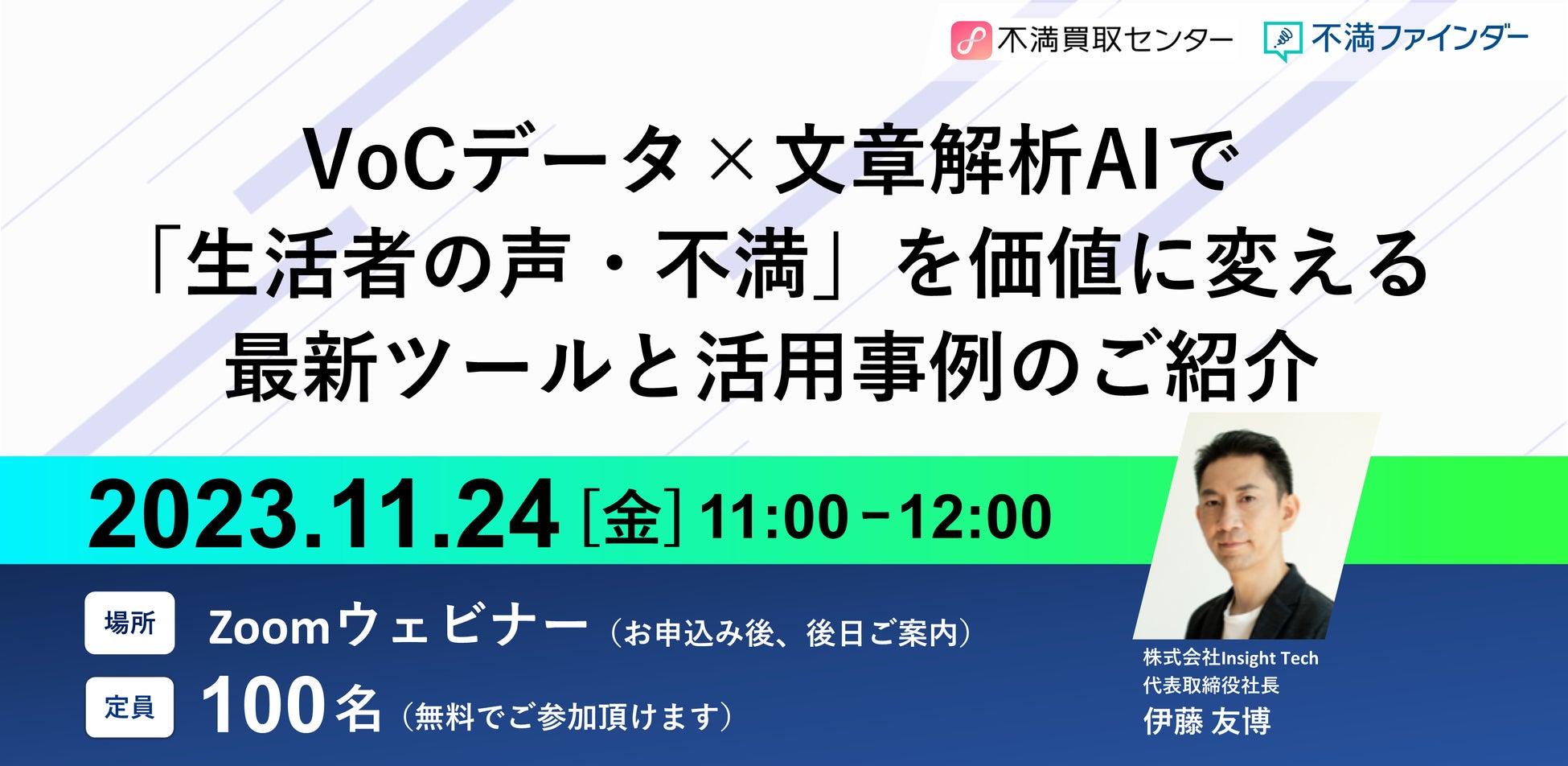 不満買取センター 不満ファインダー

VoCデータ × 文章解析AIで
「生活者の声・不満」を価値に変える
最新ツールと活用事例のご紹介

2023.11.24 [金] 11:00－12:00

場所 Zoomウェビナー（お申込み後、後日ご案内）

定員 100名（無料でご参加頂けます）

株式会社Insight Tech
代表取締役社長
伊藤 友博